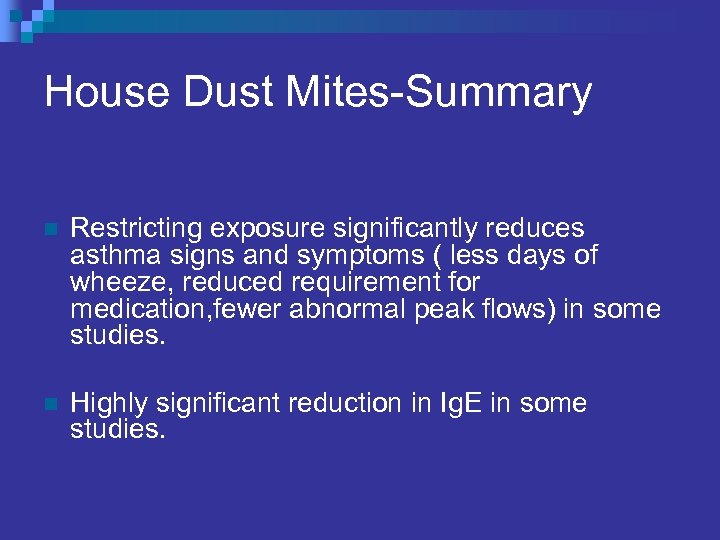 House Dust Mites-Summary

Restricting exposure significantly reduces asthma signs and symptoms ( less days of wheeze, reduced requirement for medication,fewer abnormal peak flows) in some studies.

Highly significant reduction in IgE in some studies.